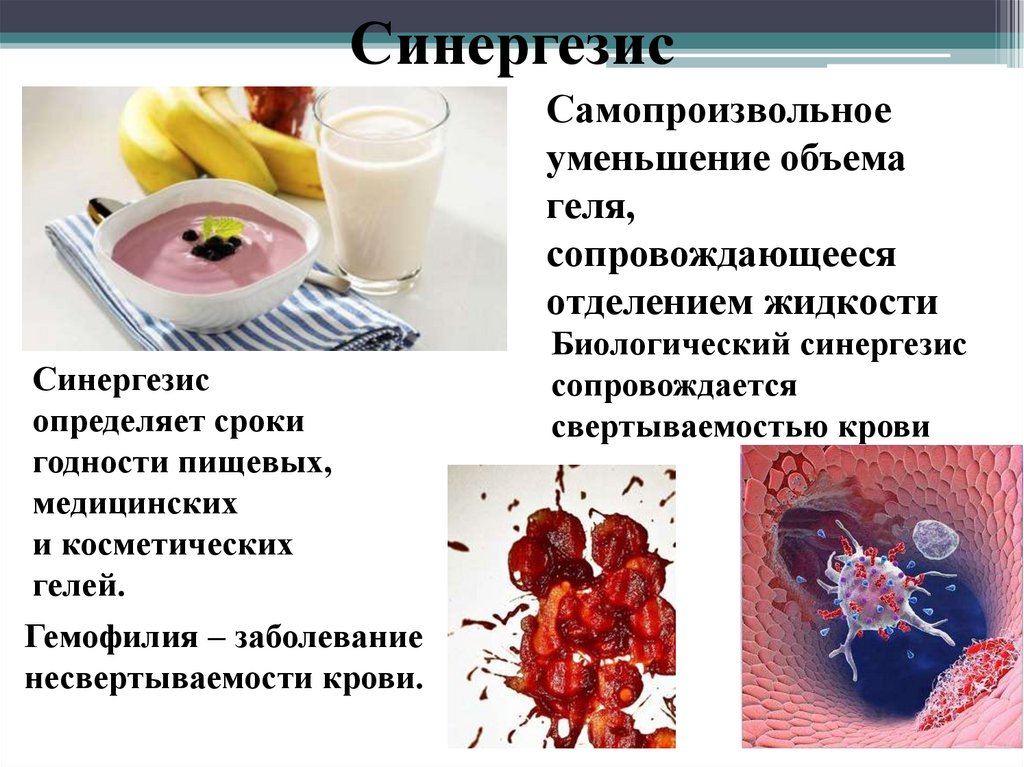 Синергезис

Самопроизвольное уменьшение объема геля, сопровождающееся отделением жидкости

Биологический синергезис сопровождается свертываемостью крови

Синергезис определяет сроки годности пищевых, медицинских и косметических гелей.

Гемофилия – заболевание несвертываемости крови.